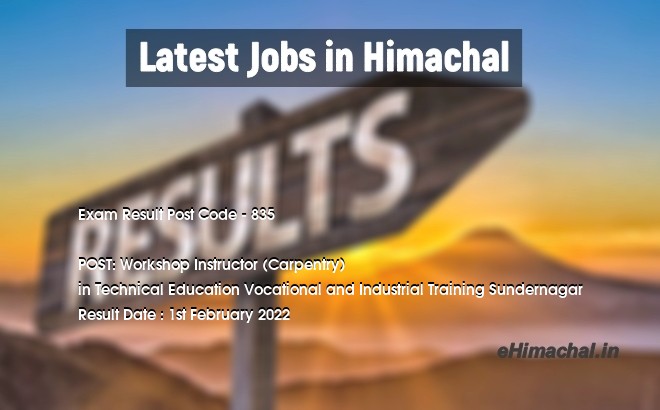 Latest Jobs in Himachal

RESULTS

Exam Result Post Code - 835

POST: Workshop Instructor (Carpentry)
in Technical Education Vocational and Industrial Training Sundernagar
Result Date : 1st February 2022

eHimachal.in